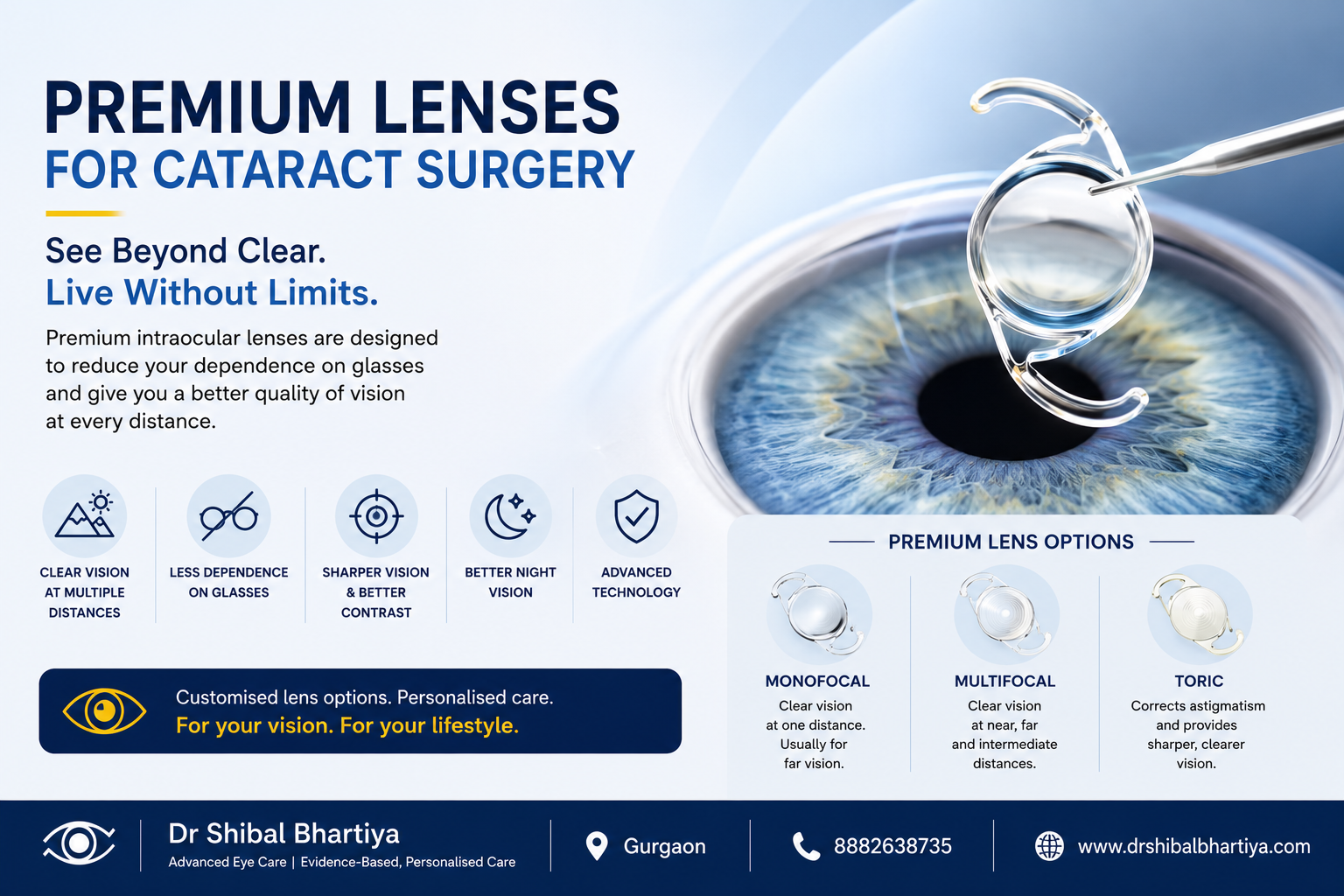 PREMIUM LENSES
FOR CATARACT SURGERY

See Beyond Clear.
Live Without Limits.

Premium intraocular lenses are designed to reduce your dependence on glasses and give you a better quality of vision at every distance.

CLEAR VISION AT MULTIPLE DISTANCES

LESS DEPENDENCE ON GLASSES

SHARPER VISION & BETTER CONTRAST

BETTER NIGHT VISION

ADVANCED TECHNOLOGY

Customised lens options. Personalised care.
For your vision. For your lifestyle.

PREMIUM LENS OPTIONS

MONOFOCAL
Clear vision at one distance. Usually for far vision.

MULTIFOCAL
Clear vision at near, far and intermediate distances.

TORIC
Corrects astigmatism and provides sharper, clearer vision.

Dr Shibal Bhartiya
Advanced Eye Care | Evidence-Based, Personalised Care

Gurgaon

8882638735

www.drshibalbhartiya.com